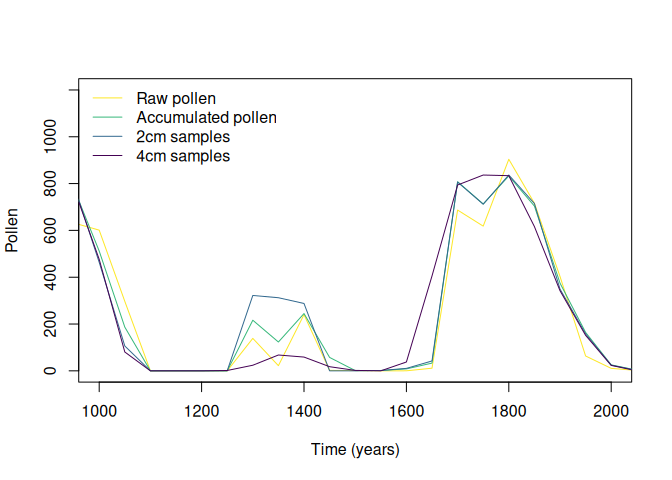 Raw pollen
Accumulated pollen
2cm samples
4cm samples

Pollen

0
200
400
600
800
1000

1000
1200
1400
1600
1800
2000

Time (years)